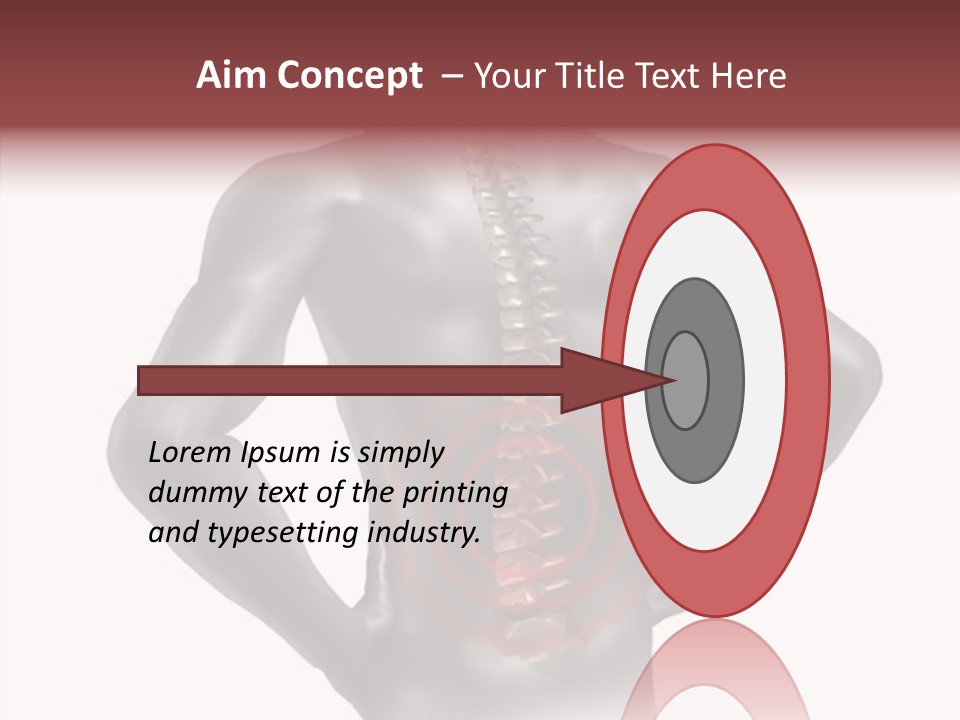 Aim Concept – Your Title Text Here

Lorem Ipsum is simply dummy text of the printing and typesetting industry.